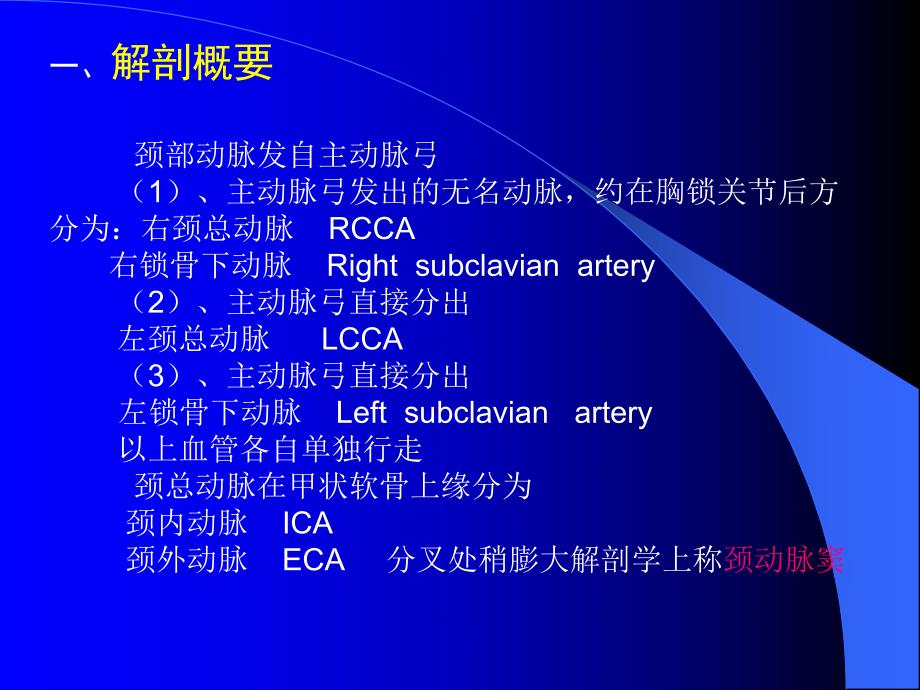 一、解剖概要

颈部动脉发自主动脉弓

（1）、主动脉弓发出的无名动脉，约在胸锁关节后方分为：右颈总动脉 RCCA

右锁骨下动脉 Right subclavian artery

（2）、主动脉弓直接分出

左颈总动脉 LCCA

（3）、主动脉弓直接分出

左锁骨下动脉 Left subclavian artery

以上血管各自单独行走

颈总动脉在甲状软骨上缘分为

颈内动脉 ICA

颈外动脉 ECA 分叉处稍膨大解剖学上称颈动脉窦